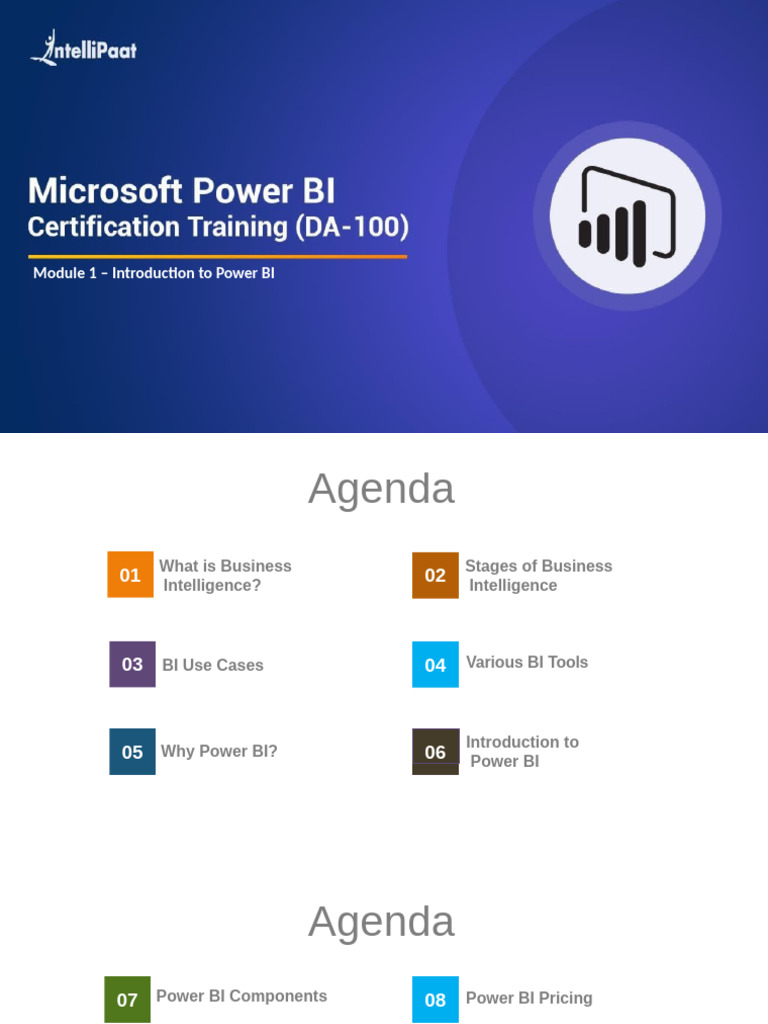 IntelliPaat

Microsoft Power BI
Certification Training (DA-100)

Module 1 – Introduction to Power BI

Agenda

01 What is Business Intelligence?

02 Stages of Business Intelligence

03 BI Use Cases

04 Various BI Tools

05 Why Power BI?

06 Introduction to Power BI

Agenda

07 Power BI Components

08 Power BI Pricing